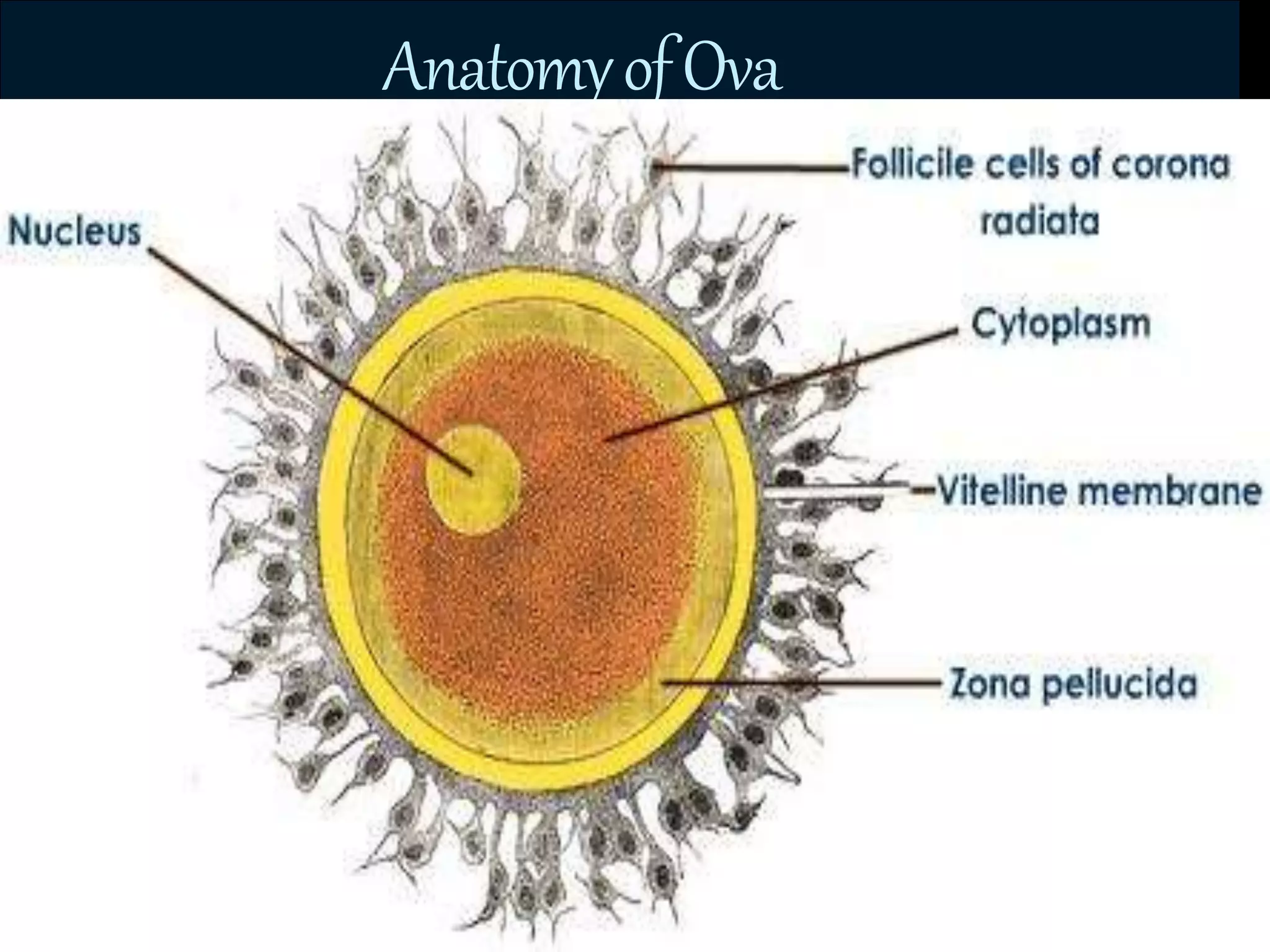 Anatomy of Ova

Nucleus

Follicile cells of corona radiata

Cytoplasm

Vitelline membrane

Zona pellucida